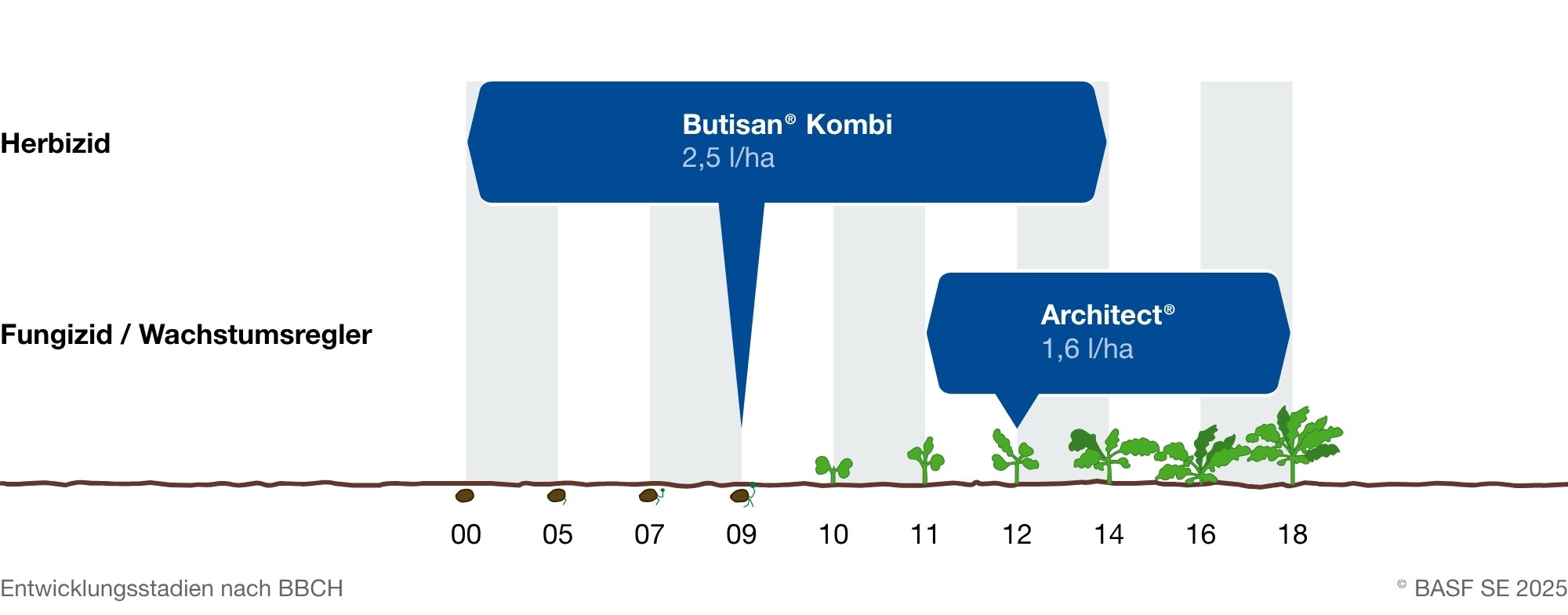 Herbizid

Butisan® Kombi
2,5 l/ha

Fungizid / Wachstumsregler

Architect®
1,6 l/ha

00 05 07 09 10 11 12 14 16 18

Entwicklungsstadien nach BBCH

© BASF SE 2025